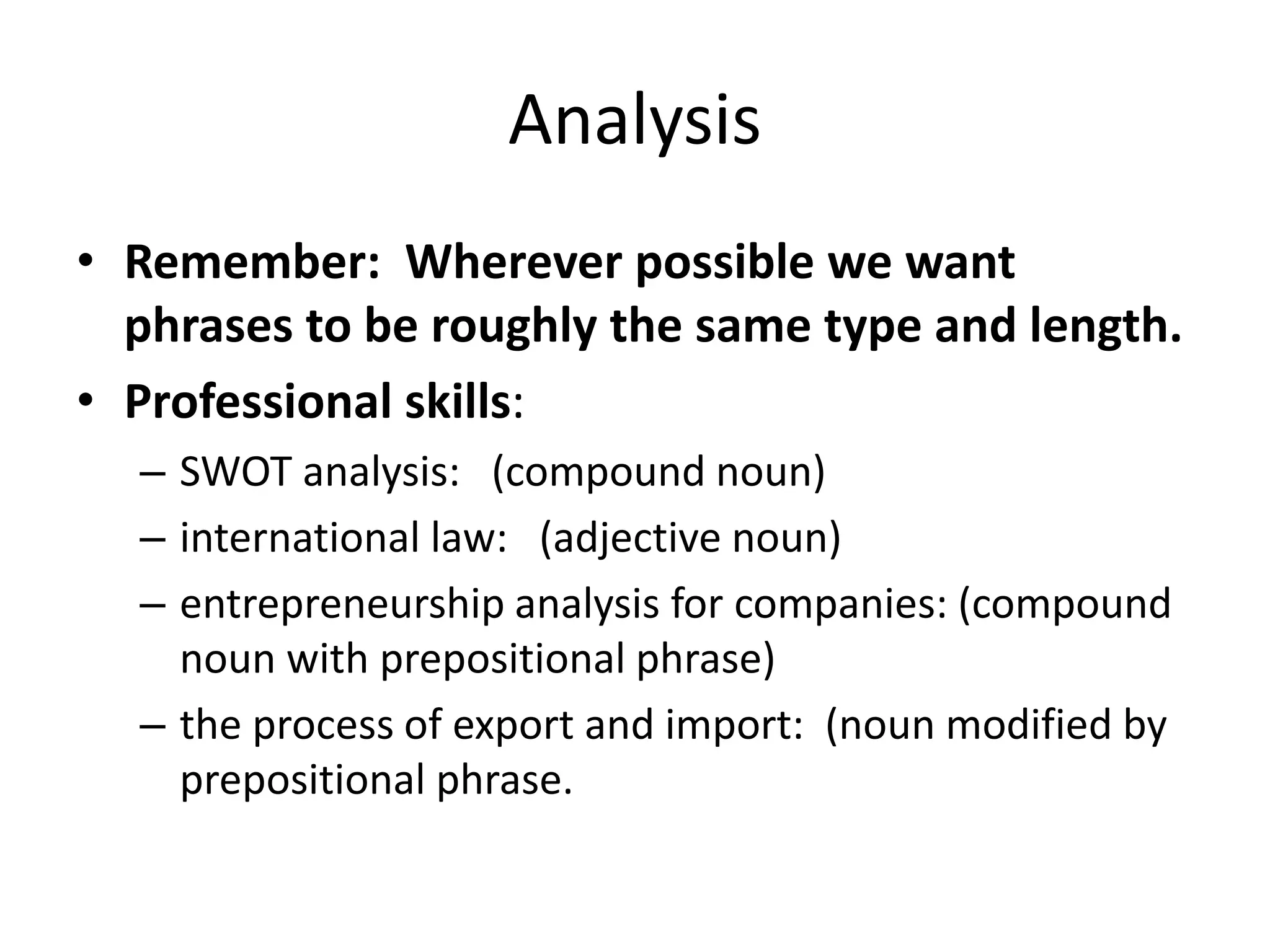 Analysis

• Remember: Wherever possible we want phrases to be roughly the same type and length.
• Professional skills:
– SWOT analysis: (compound noun)
– international law: (adjective noun)
– entrepreneurship analysis for companies: (compound noun with prepositional phrase)
– the process of export and import: (noun modified by prepositional phrase.